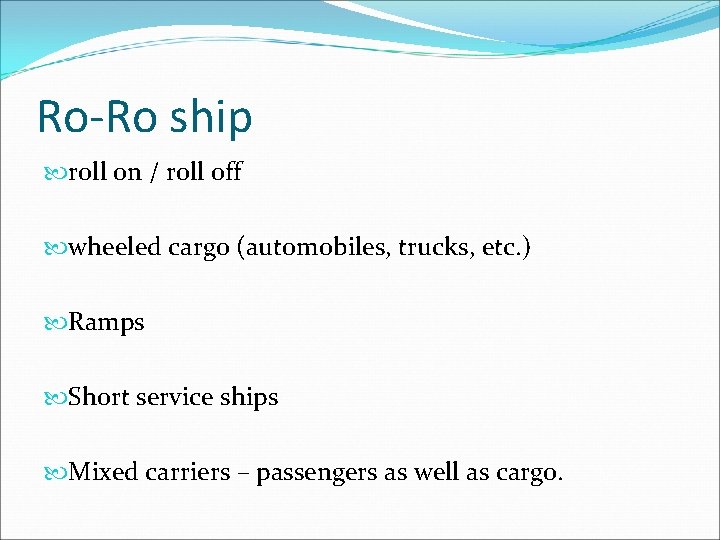 Ro-Ro ship

roll on / roll off

wheeled cargo (automobiles, trucks, etc.)

Ramps

Short service ships

Mixed carriers – passengers as well as cargo.